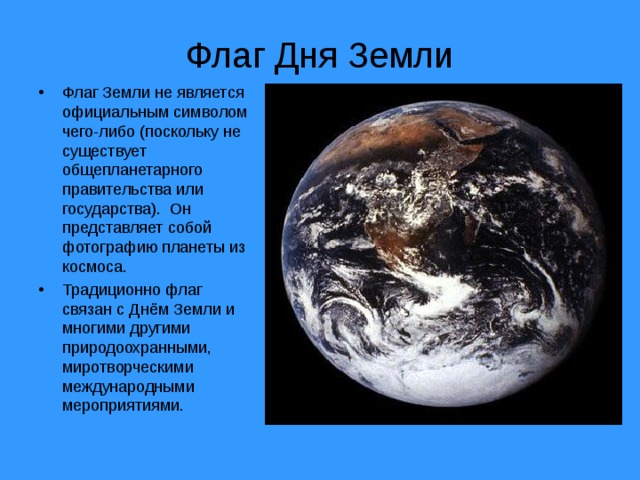 Флаг Дня Земли

• Флаг Земли не является официальным символом чего-либо (поскольку не существует общепланетарного правительства или государства). Он представляет собой фотографию планеты из космоса.

• Традиционно флаг связан с Днём Земли и многими другими природоохранными, миротворческими международными мероприятиями.